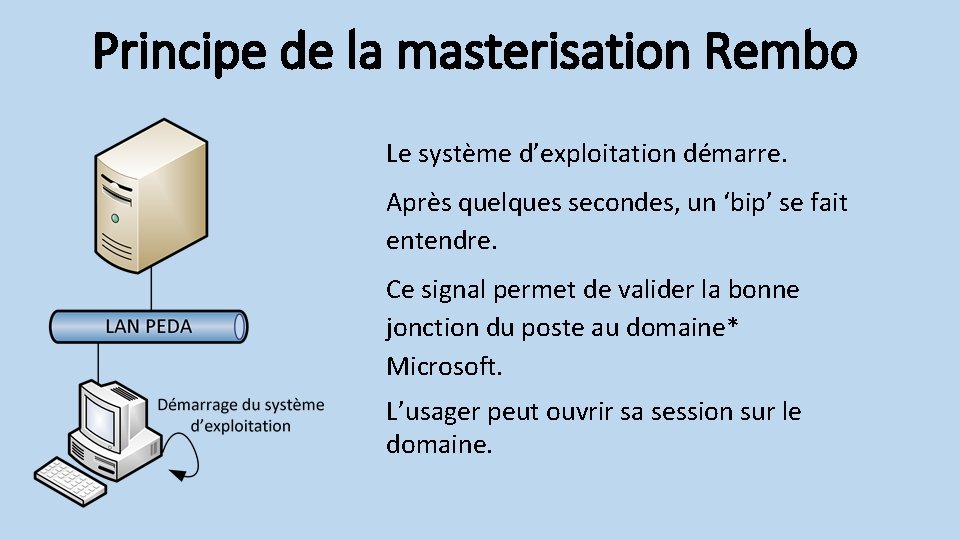 Principe de la masterisation Rembo

LAN PEDA

Démarrage du système d'exploitation

Le système d'exploitation démarre.

Après quelques secondes, un 'bip' se fait entendre.

Ce signal permet de valider la bonne jonction du poste au domaine* Microsoft.

L'usager peut ouvrir sa session sur le domaine.